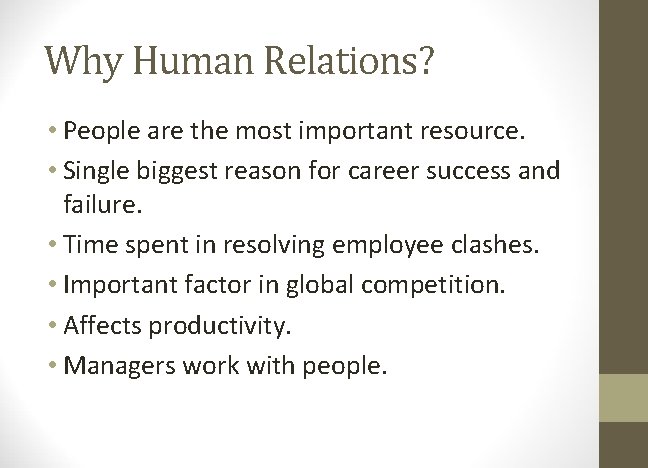 Why Human Relations?

• People are the most important resource.
• Single biggest reason for career success and failure.
• Time spent in resolving employee clashes.
• Important factor in global competition.
• Affects productivity.
• Managers work with people.